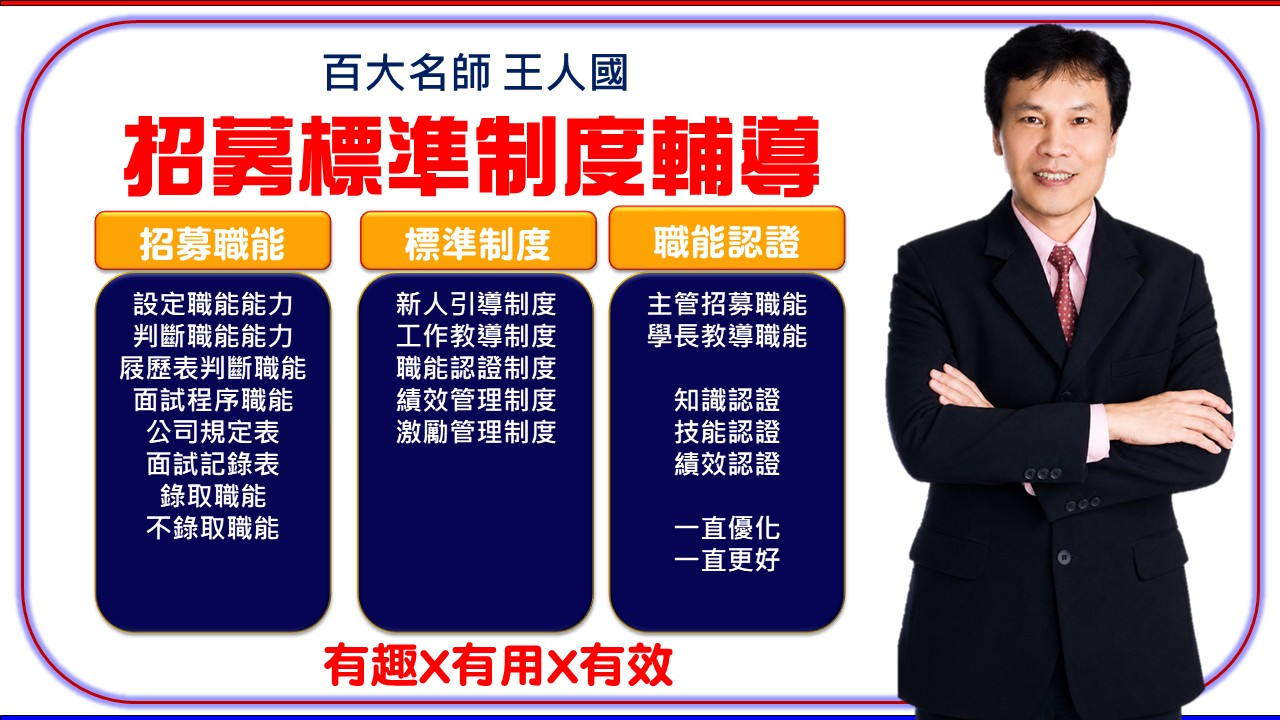 百大名師 王人國

招募標準制度輔導

招募職能

設定職能能力
判斷職能能力
履歷表判斷職能
面試程序職能
公司規定表
面試記錄表
錄取職能
不錄取職能

標準制度

新人引導制度
工作教導制度
職能認證制度
績效管理制度
激勵管理制度

職能認證

主管招募職能
學長教導職能

知識認證
技能認證
績效認證

一直優化
一直更好

有趣X有用X有效